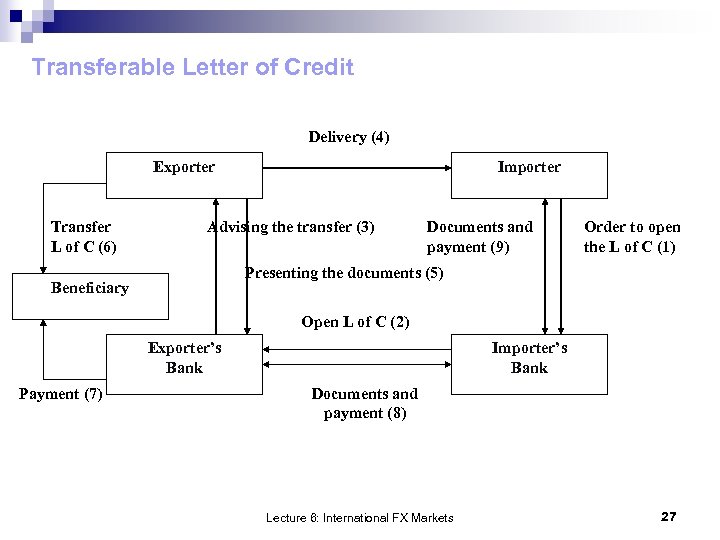 Transferable Letter of Credit

Delivery (4)

Exporter

Importer

Transfer L of C (6)

Advising the transfer (3)

Documents and payment (9)

Order to open the L of C (1)

Presenting the documents (5)

Beneficiary

Open L of C (2)

Exporter's Bank

Importer's Bank

Payment (7)

Documents and payment (8)

Lecture 6: International FX Markets

27